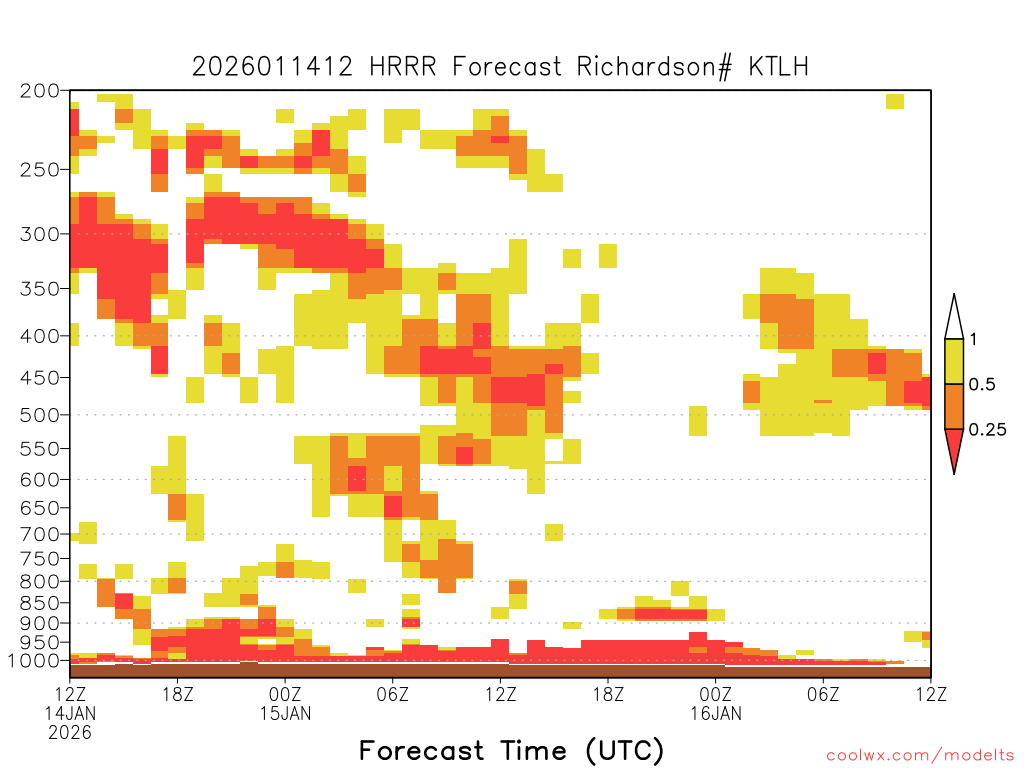 2026011412 HRRR Forecast Richardson# KTLH

200
250
300
350
400
450
500
550
600
650
700
750
800
850
900
950
1000

1
0.5
0.25

12Z
14JAN
2026
18Z
00Z
15JAN
06Z
12Z
18Z
00Z
16JAN
06Z
12Z

Forecast Time (UTC)

coolwx.com/modelts